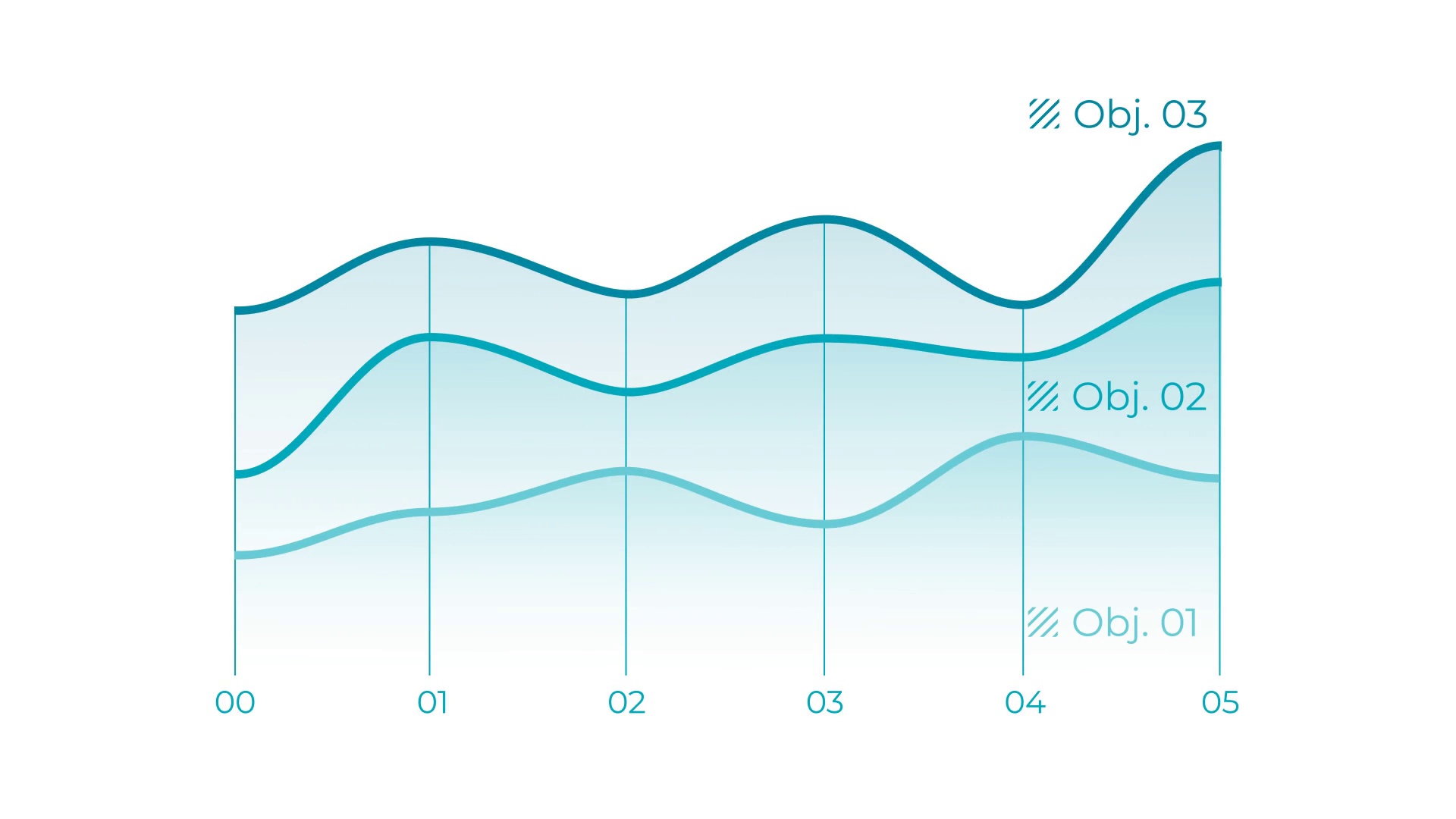 Obj. 03

Obj. 02

Obj. 01

00 01 02 03 04 05